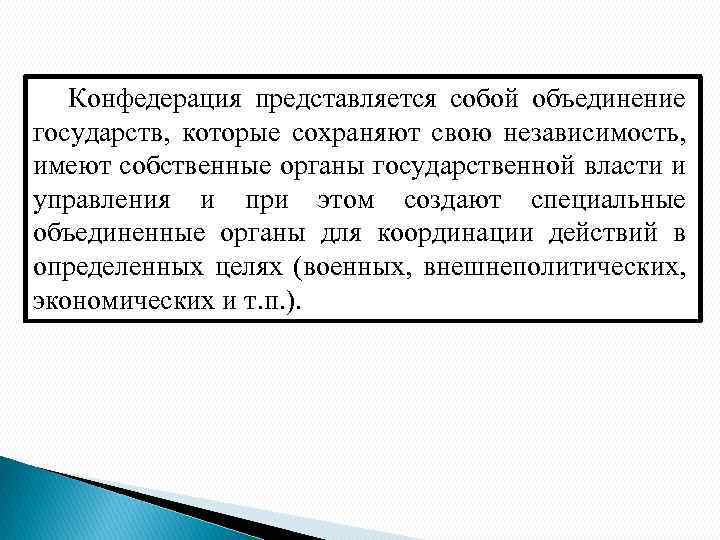 Конфедерация представляется собой объединение государств, которые сохраняют свою независимость, имеют собственные органы государственной власти и управления и при этом создают специальные объединенные органы для координации действий в определенных целях (военных, внешнеполитических, экономических и т.п.).